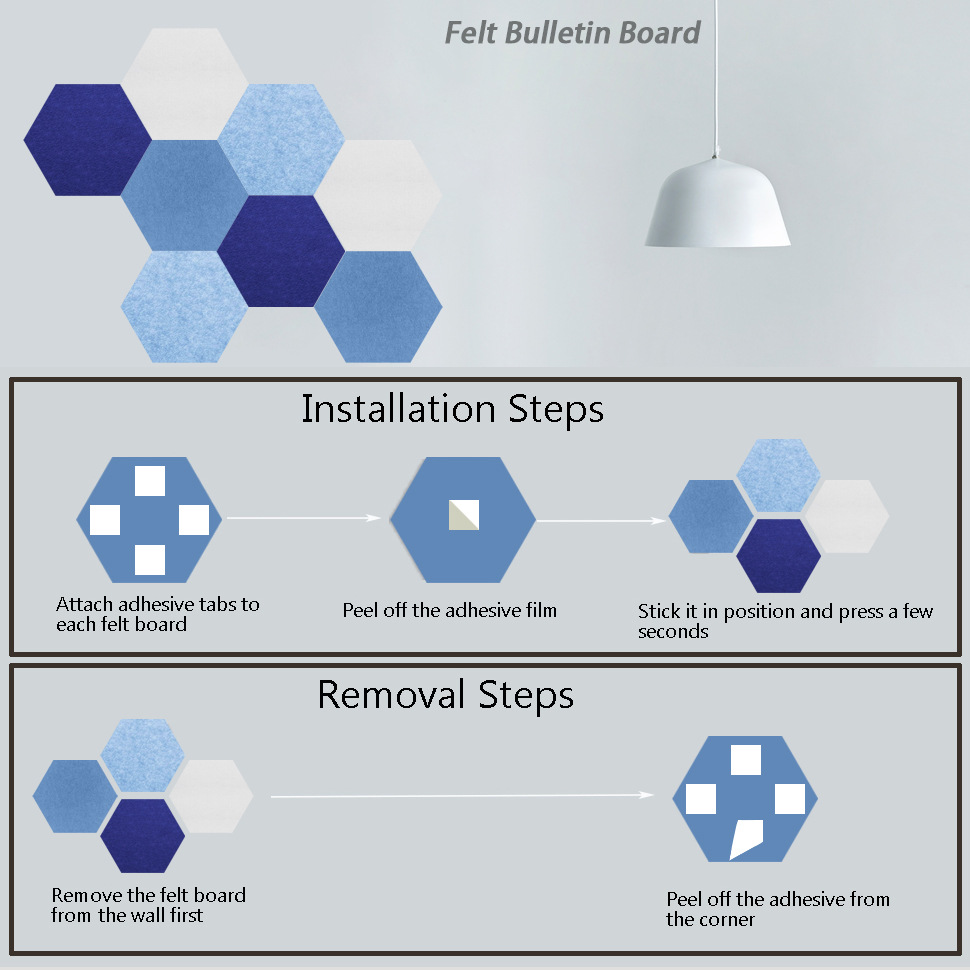 Felt Bulletin Board

Installation Steps

Attach adhesive tabs to each felt board

Peel off the adhesive film

Stick it in position and press a few seconds

Removal Steps

Remove the felt board from the wall first

Peel off the adhesive from the corner